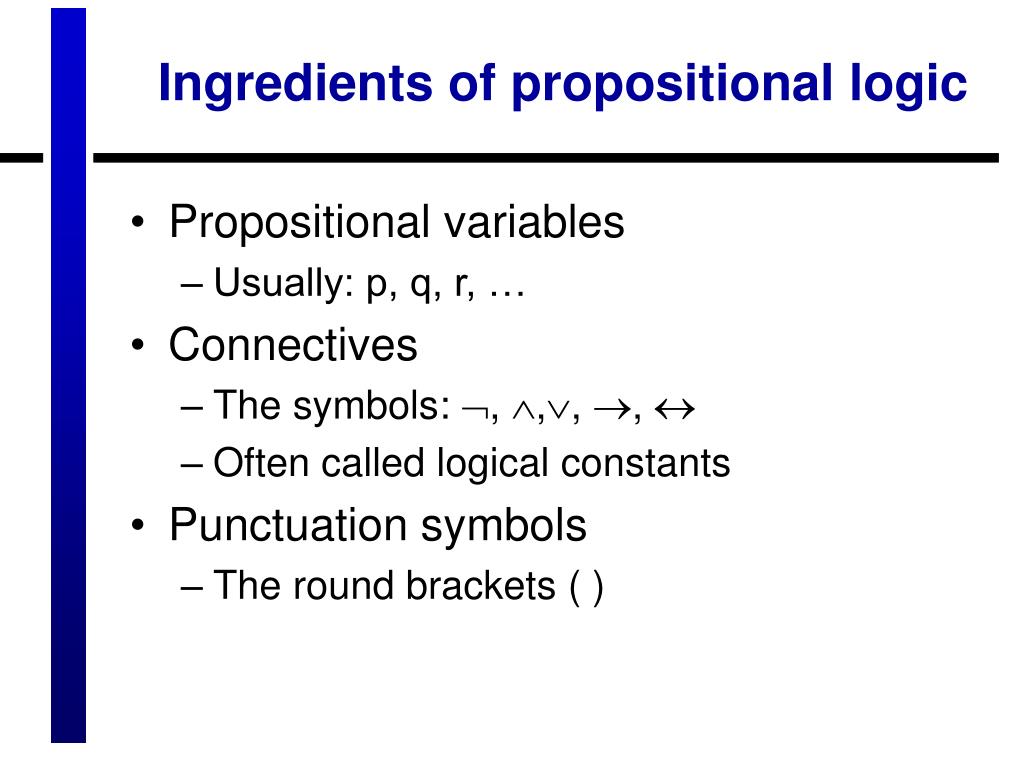 Ingredients of propositional logic

• Propositional variables
– Usually: p, q, r, …
• Connectives
– The symbols: $\neg$, $\wedge$,$\vee$, $\rightarrow$, $\leftrightarrow$
– Often called logical constants
• Punctuation symbols
– The round brackets ( )